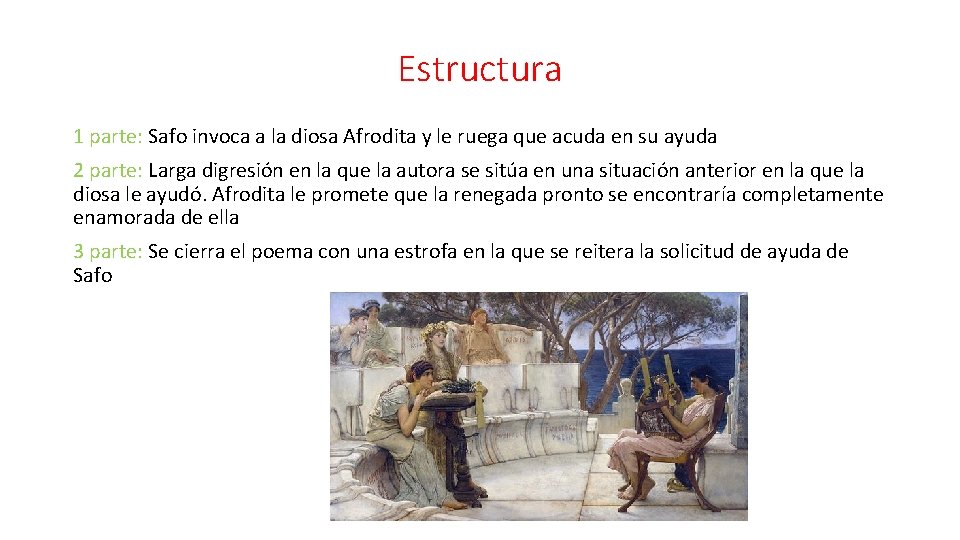 Estructura

1 parte: Safo invoca a la diosa Afrodita y le ruega que acuda en su ayuda

2 parte: Larga digresión en la que la autora se sitúa en una situación anterior en la que la diosa le ayudó. Afrodita le promete que la renegada pronto se encontraría completamente enamorada de ella

3 parte: Se cierra el poema con una estrofa en la que se reitera la solicitud de ayuda de Safo